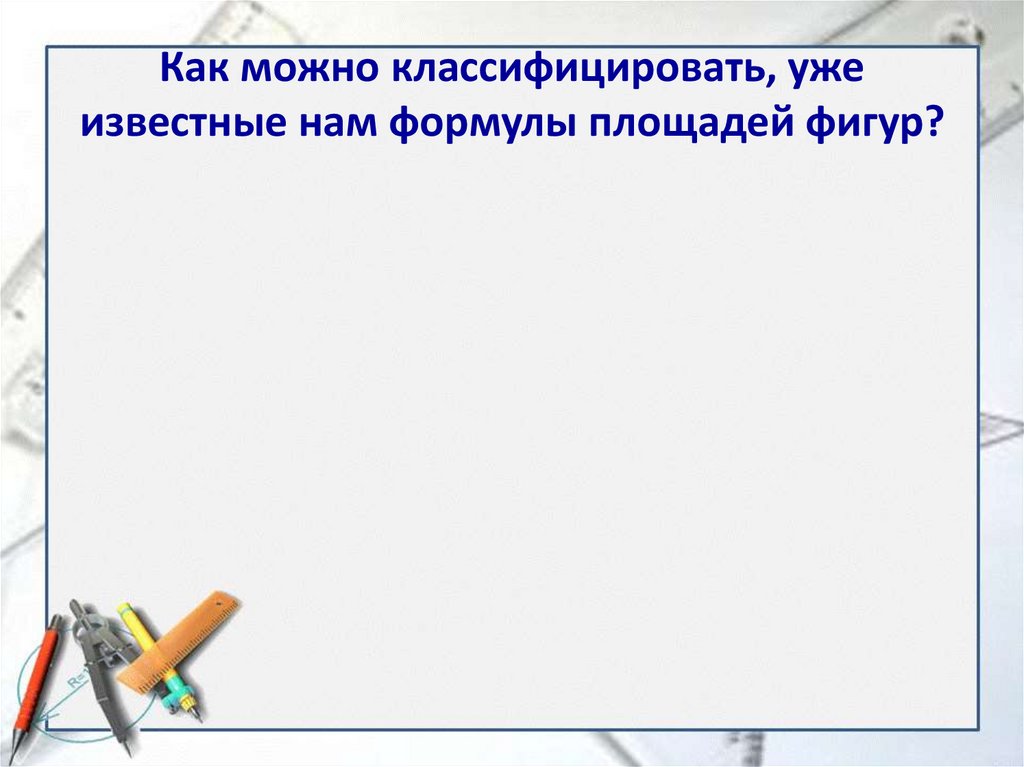 Как можно классифицировать, уже известные нам формулы площадей фигур?